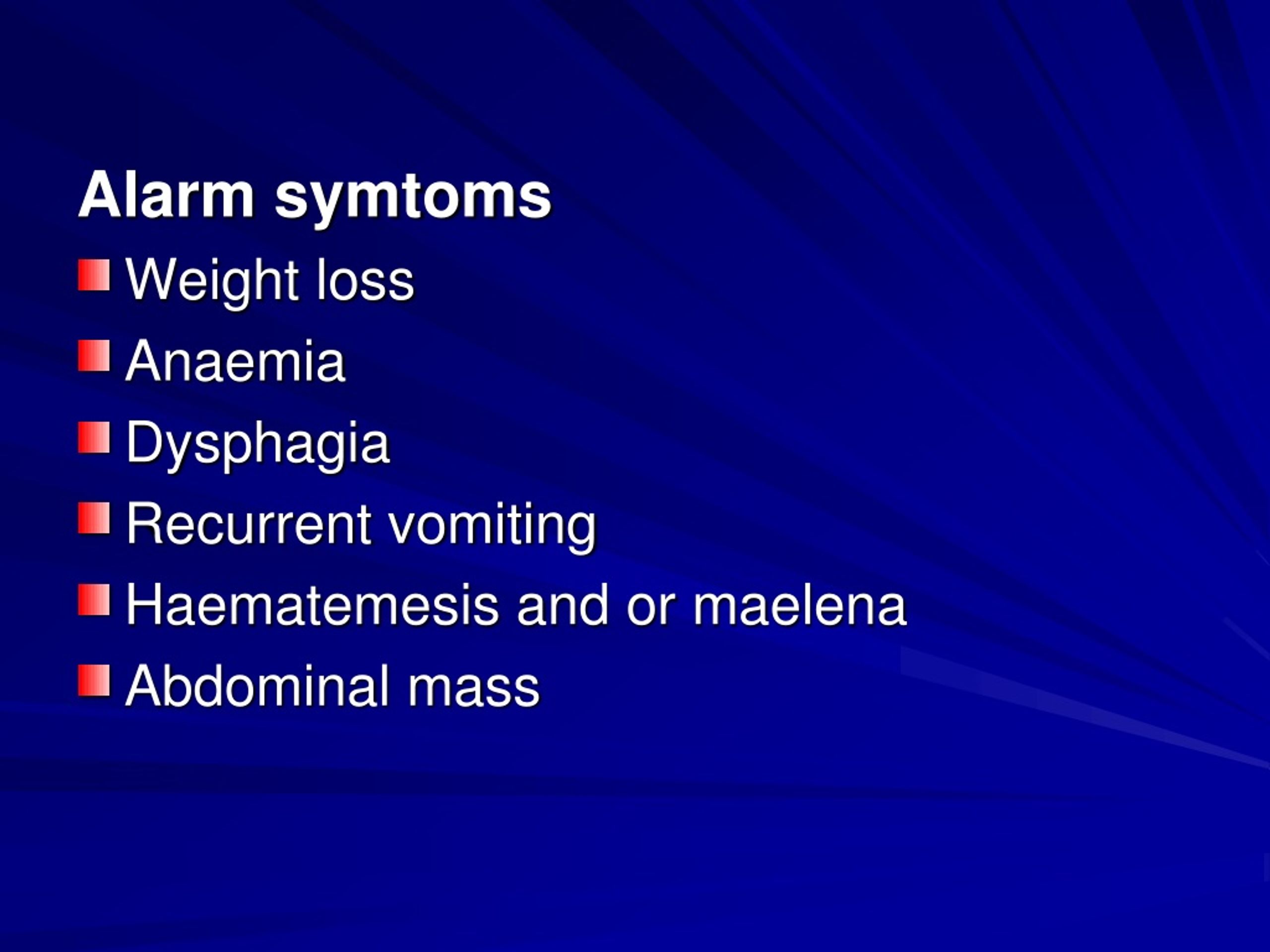 Alarm symtoms

- Weight loss
- Anaemia
- Dysphagia
- Recurrent vomiting
- Haematemesis and or maelena
- Abdominal mass